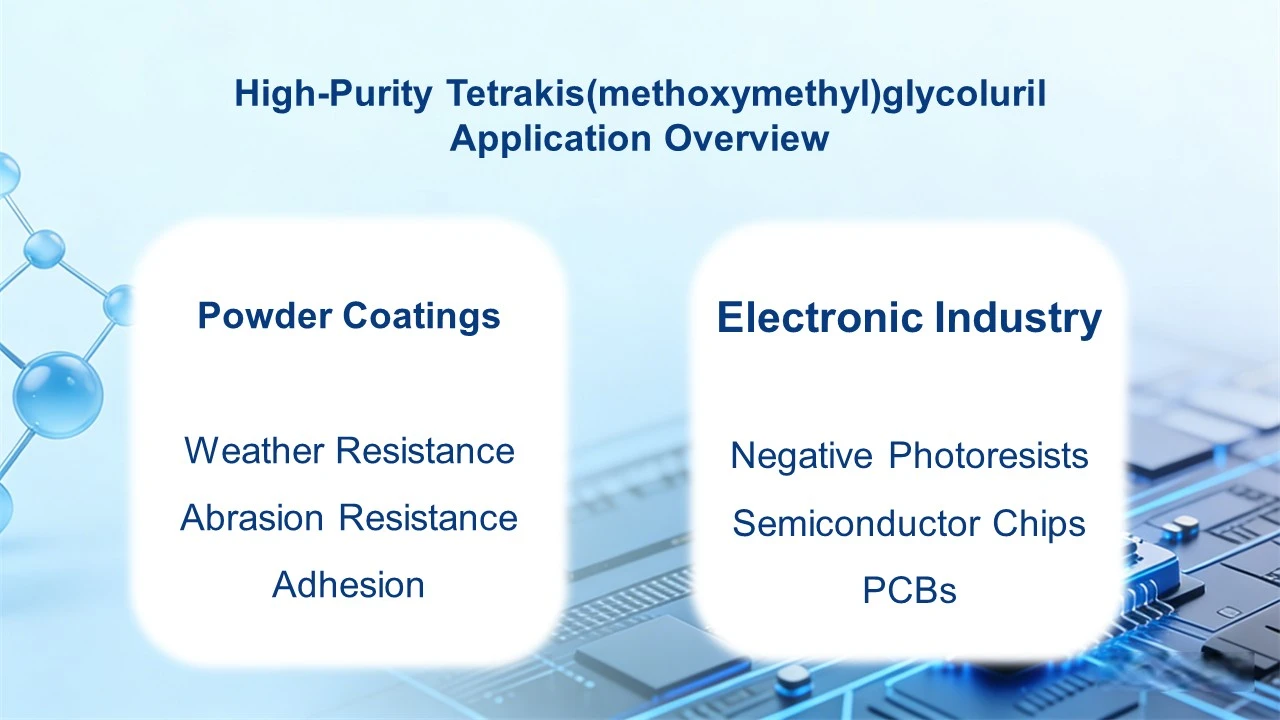 High-Purity Tetrakis(methoxymethyl)glycoluril
Application Overview

Powder Coatings

Weather Resistance
Abrasion Resistance
Adhesion

Electronic Industry

Negative Photoresists
Semiconductor Chips
PCBs